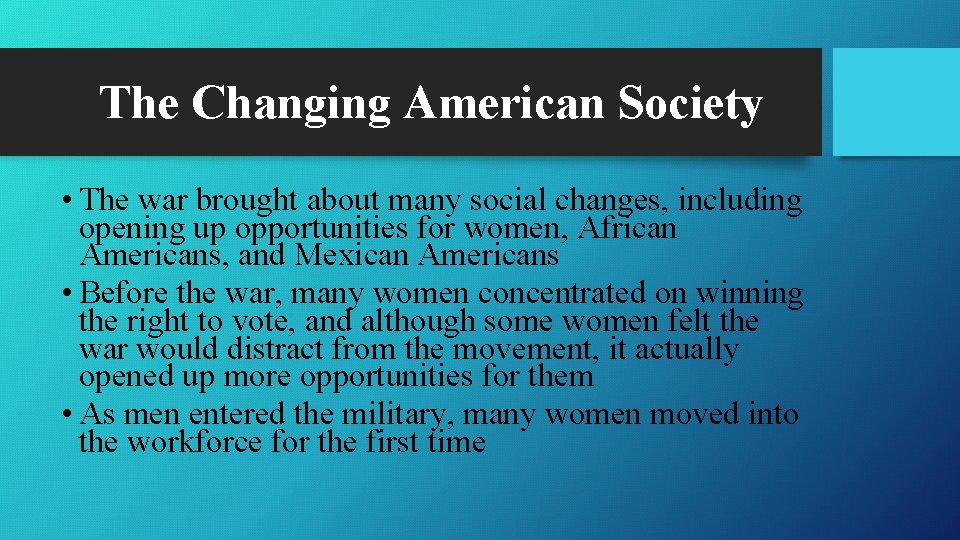 The Changing American Society

• The war brought about many social changes, including opening up opportunities for women, African Americans, and Mexican Americans

• Before the war, many women concentrated on winning the right to vote, and although some women felt the war would distract from the movement, it actually opened up more opportunities for them

• As men entered the military, many women moved into the workforce for the first time